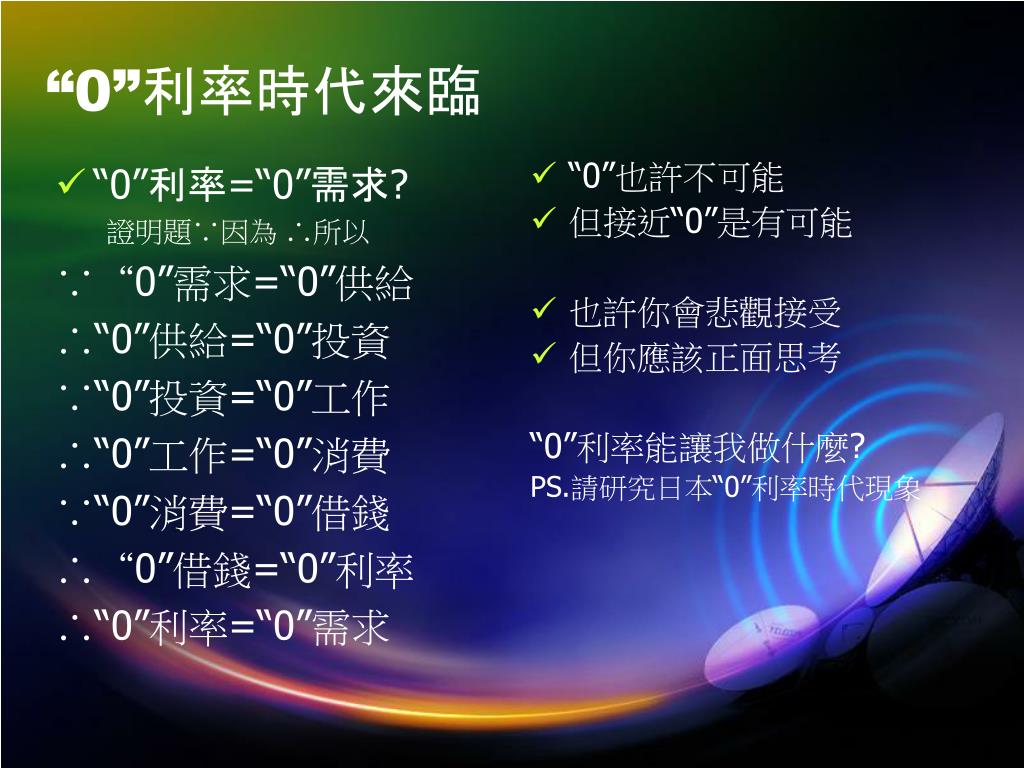 “0”利率時代來臨

✓ “0”利率=“0”需求?
證明題∵因為 ∴所以
∵ “0”需求=“0”供給
∴“0”供給=“0”投資
∵“0”投資=“0”工作
∴“0”工作=“0”消費
∵“0”消費=“0”借錢
∴ “0”借錢=“0”利率
∴“0”利率=“0”需求

✓ “0”也許不可能
✓ 但接近“0”是有可能

✓ 也許你會悲觀接受
✓ 但你應該正面思考

“0”利率能讓我做什麼?
PS.請研究日本“0”利率時代現象